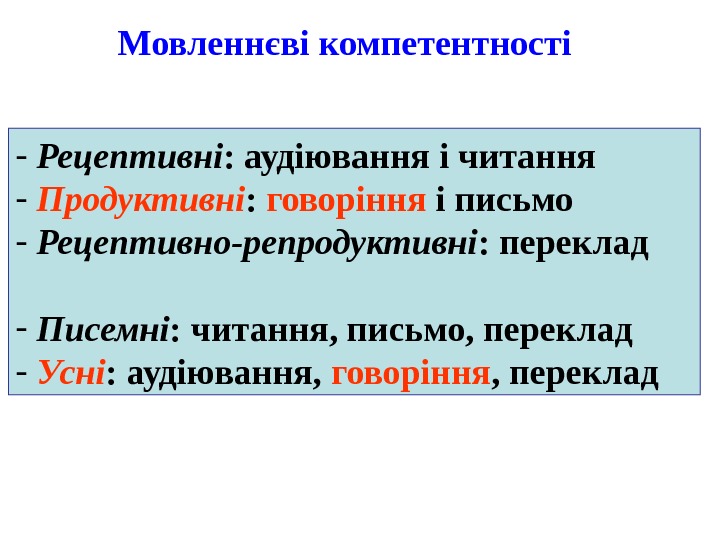 Мовленнєві компетентності

- Рецептивні: аудіювання і читання
- Продуктивні: говоріння і письмо
- Рецептивно-репродуктивні: переклад

- Писемні: читання, письмо, переклад
- Усні: аудіювання, говоріння, переклад